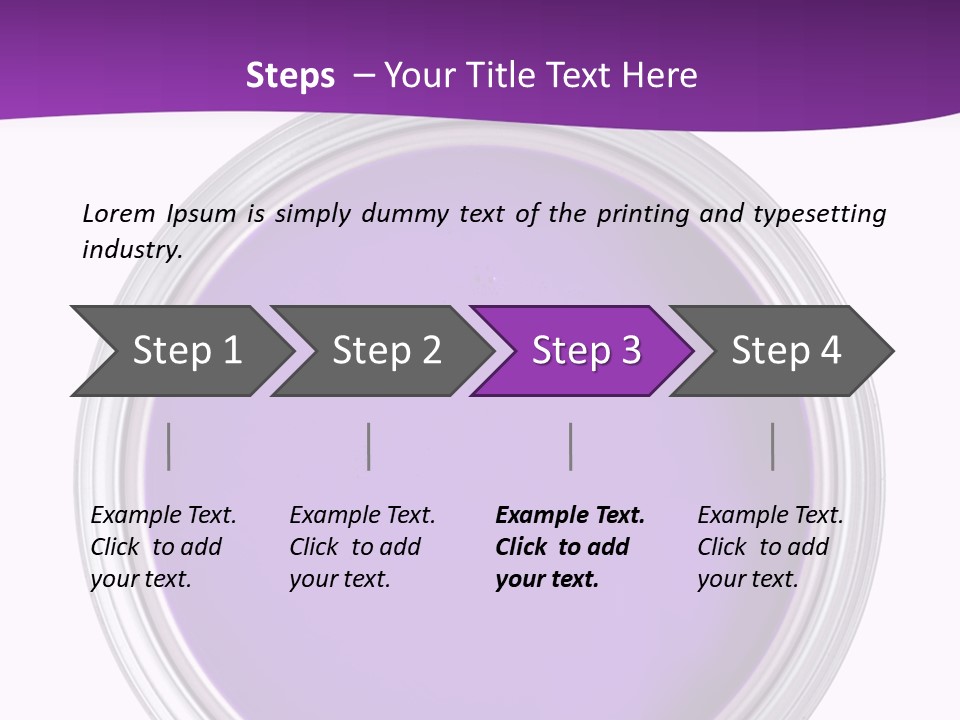 Steps – Your Title Text Here

Lorem Ipsum is simply dummy text of the printing and typesetting industry.

Step 1

Step 2

Step 3

Step 4

Example Text. Click to add your text.

Example Text. Click to add your text.

Example Text. Click to add your text.

Example Text. Click to add your text.